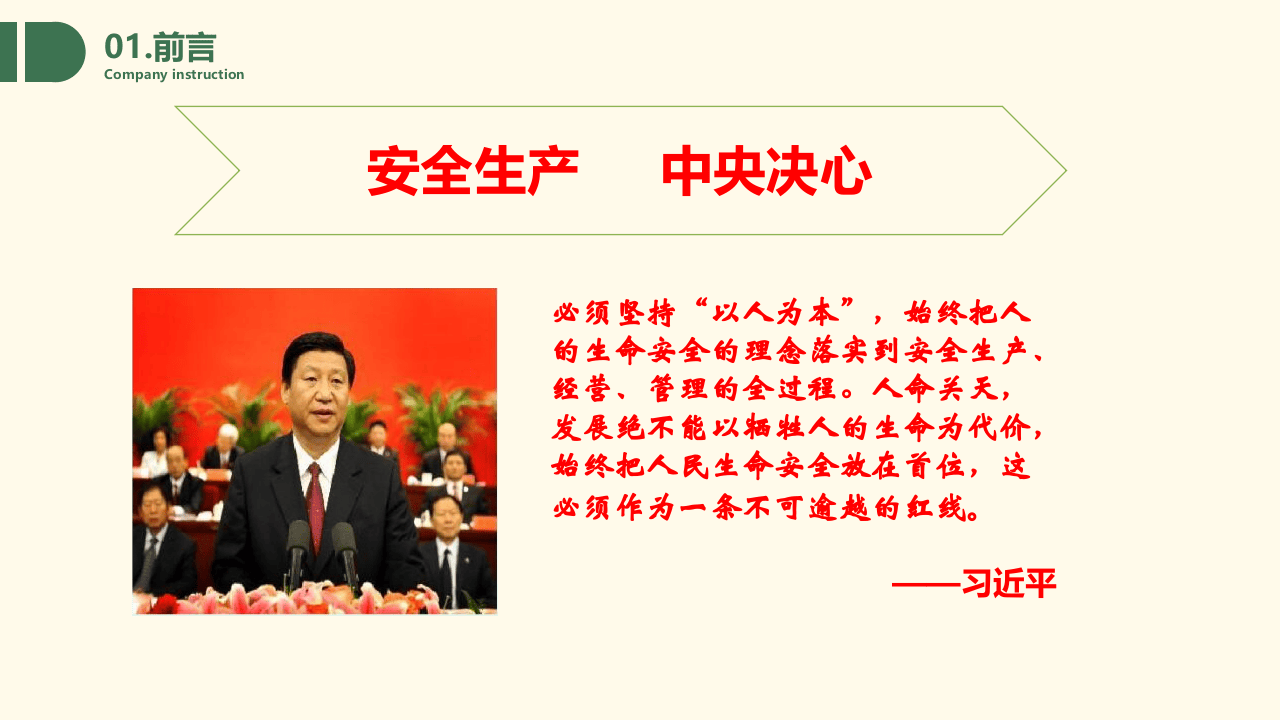 01.前言
Company instruction

安全生产 中央决心

必须坚持“以人为本”，始终把人的生命安全的理念落实到安全生产、经营、管理的全过程。人命关天，发展绝不能以牺牲人的生命为代价，始终把人民生命安全放在首位，这必须作为一条不可逾越的红线。

——习近平